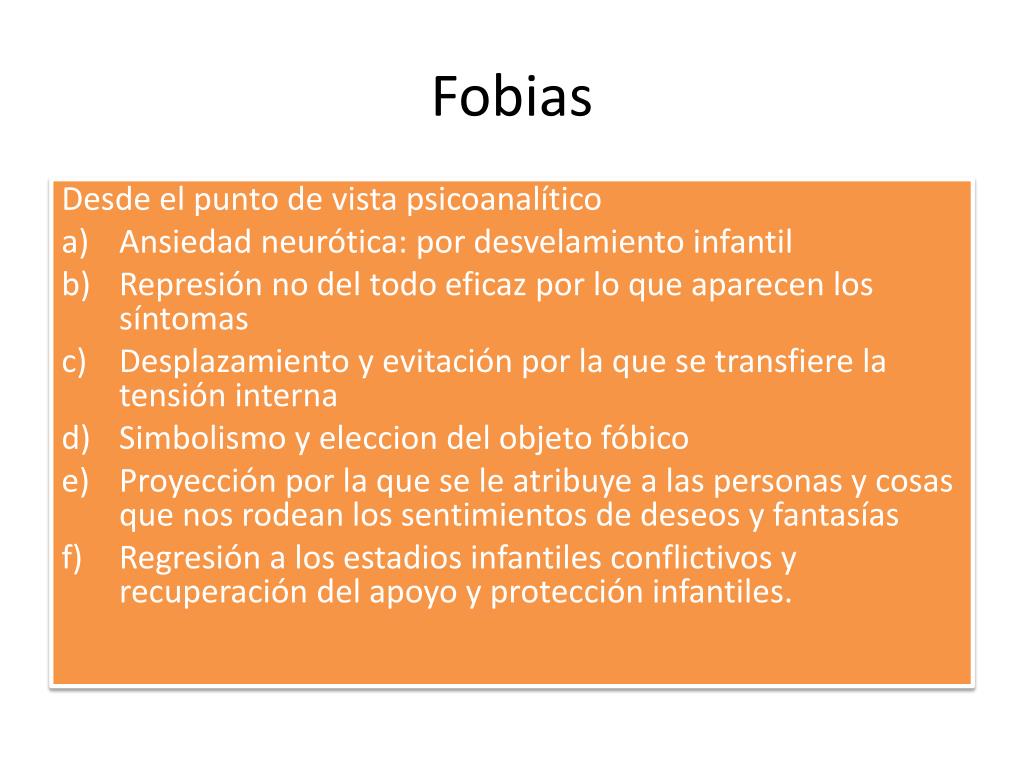 Fobias

Desde el punto de vista psicoanalítico
a) Ansiedad neurótica: por desvelamiento infantil
b) Represión no del todo eficaz por lo que aparecen los síntomas
c) Desplazamiento y evitación por la que se transfiere la tensión interna
d) Simbolismo y eleccion del objeto fóbico
e) Proyección por la que se le atribuye a las personas y cosas que nos rodean los sentimientos de deseos y fantasías
f) Regresión a los estadios infantiles conflictivos y recuperación del apoyo y protección infantiles.